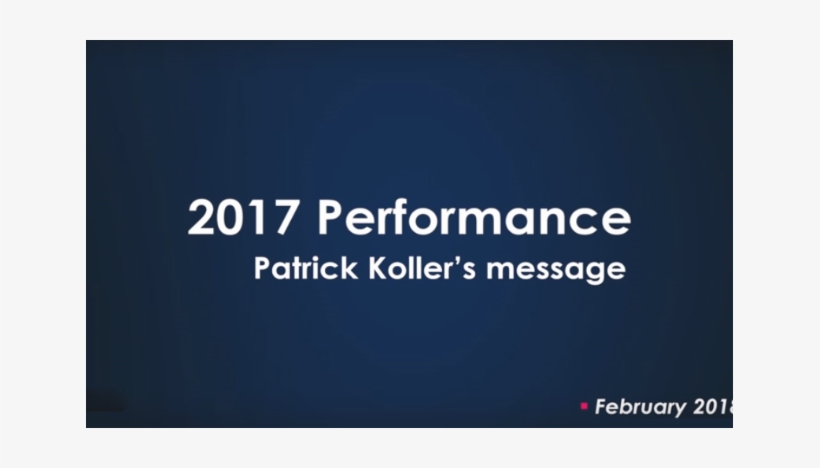 2017 Performance
Patrick Koller's message

February 2018